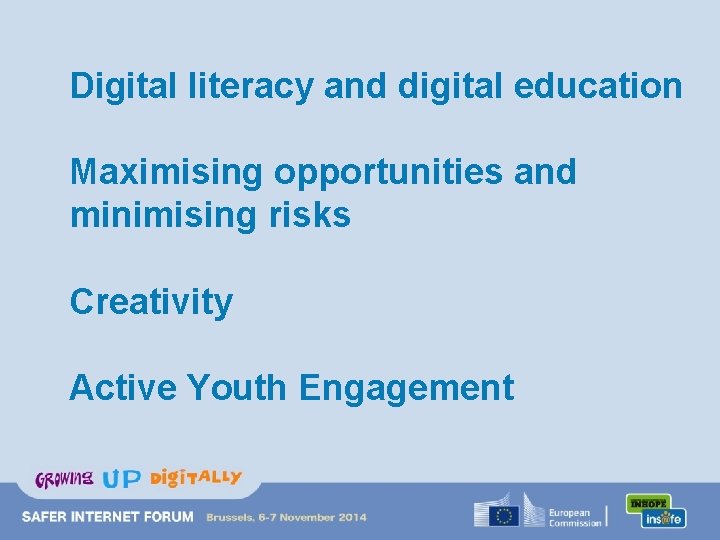 Digital literacy and digital education

Maximising opportunities and minimising risks

Creativity

Active Youth Engagement

GROWING UP DIGITALLY

SAFER INTERNET FORUM Brussels, 6-7 November 2014

European Commission

INHOPE

insafe